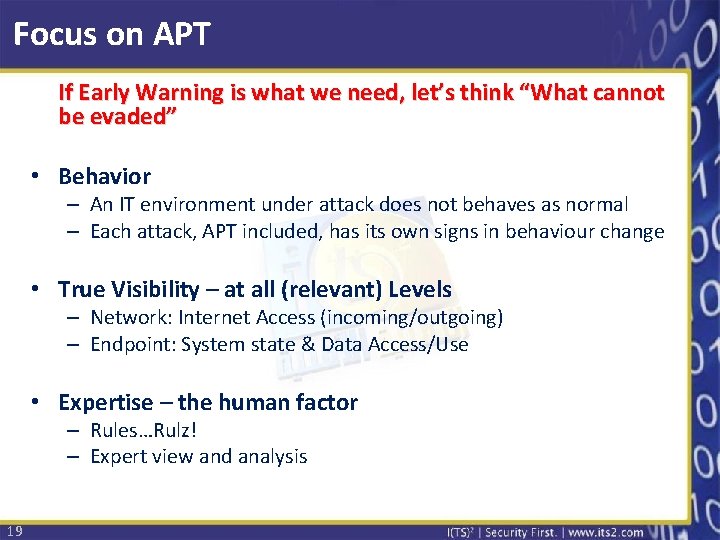 Focus on APT

If Early Warning is what we need, let's think "What cannot be evaded"

• Behavior
– An IT environment under attack does not behaves as normal
– Each attack, APT included, has its own signs in behaviour change

• True Visibility – at all (relevant) Levels
– Network: Internet Access (incoming/outgoing)
– Endpoint: System state & Data Access/Use

• Expertise – the human factor
– Rules…Rulz!
– Expert view and analysis

19

I(TS)$^2$ | Security First. | www.its2.com